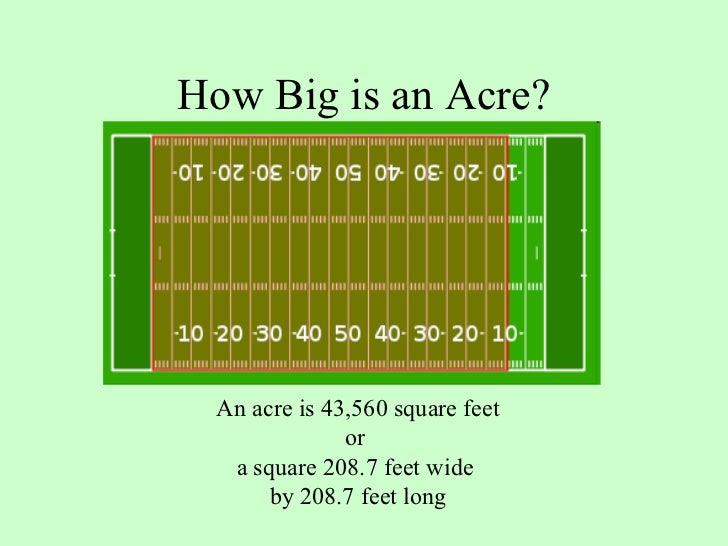 How Big is an Acre?

10 20 30 40 50 40 30 20 10

10 20 30 40 50 40 30 20 10

An acre is 43,560 square feet
or
a square 208.7 feet wide
by 208.7 feet long